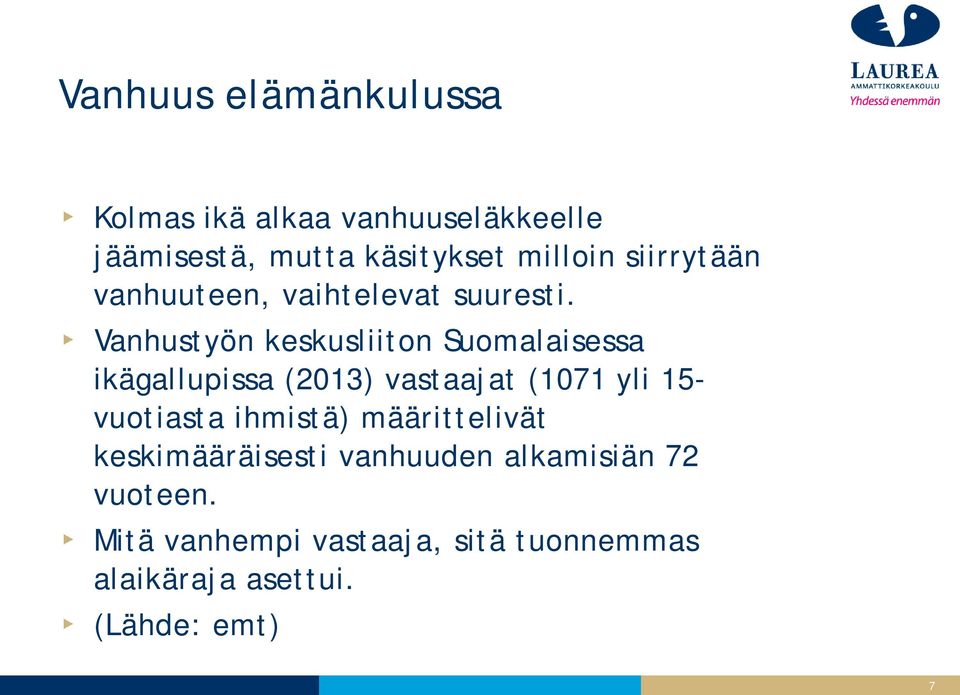 LAUREA
AMMATTIKORKEAKOULU
Yhdessä enemmän

Vanhuus elämänkulussa

Kolmas ikä alkaa vanhuuseläkkeelle jäämisestä, mutta käsitykset milloin siirrytään vanhuuteen, vaihtelevat suuresti.

Vanhustyön keskusliiton Suomalaisessa ikägallupissa (2013) vastaajat (1071 yli 15-vuotiasta ihmistä) määrittelivät keskimääräisesti vanhuuden alkamisiän 72 vuoteen.

Mitä vanhempi vastaaja, sitä tuonnemmas alaikäraja asettui.

(Lähde: emt)

7